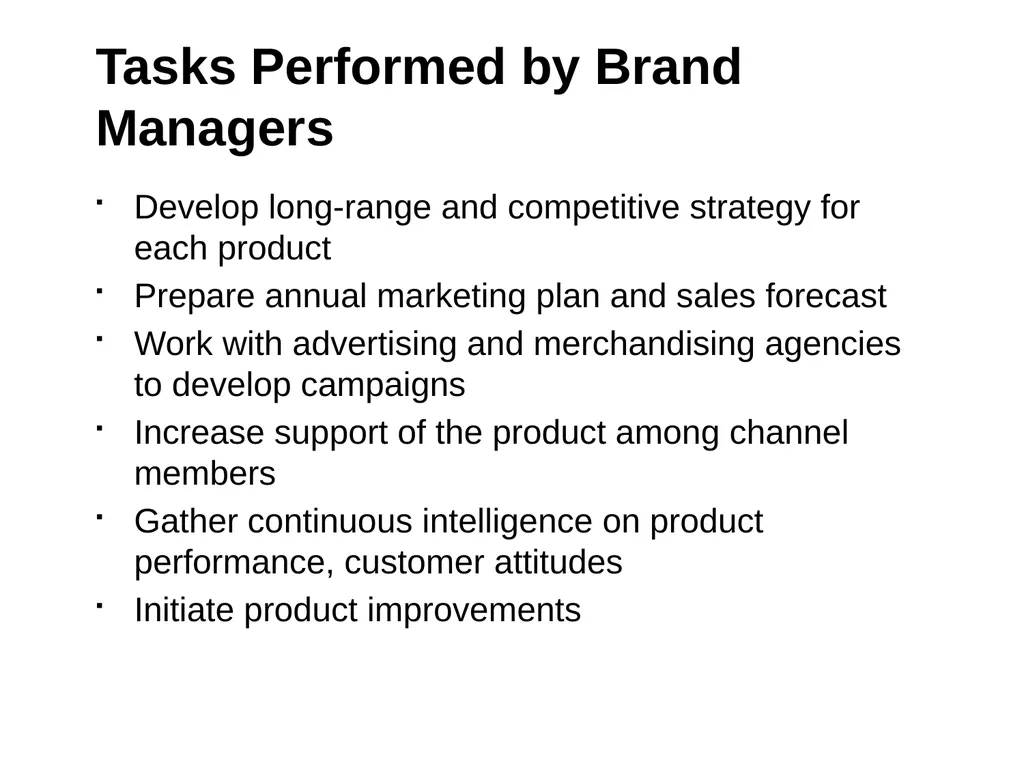 Tasks Performed by Brand Managers

- Develop long-range and competitive strategy for each product
- Prepare annual marketing plan and sales forecast
- Work with advertising and merchandising agencies to develop campaigns
- Increase support of the product among channel members
- Gather continuous intelligence on product performance, customer attitudes
- Initiate product improvements